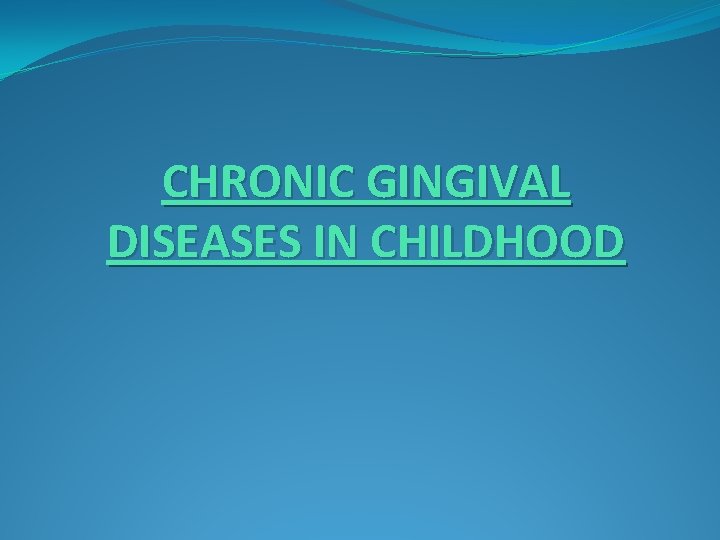 CHRONIC GINGIVAL DISEASES IN CHILDHOOD